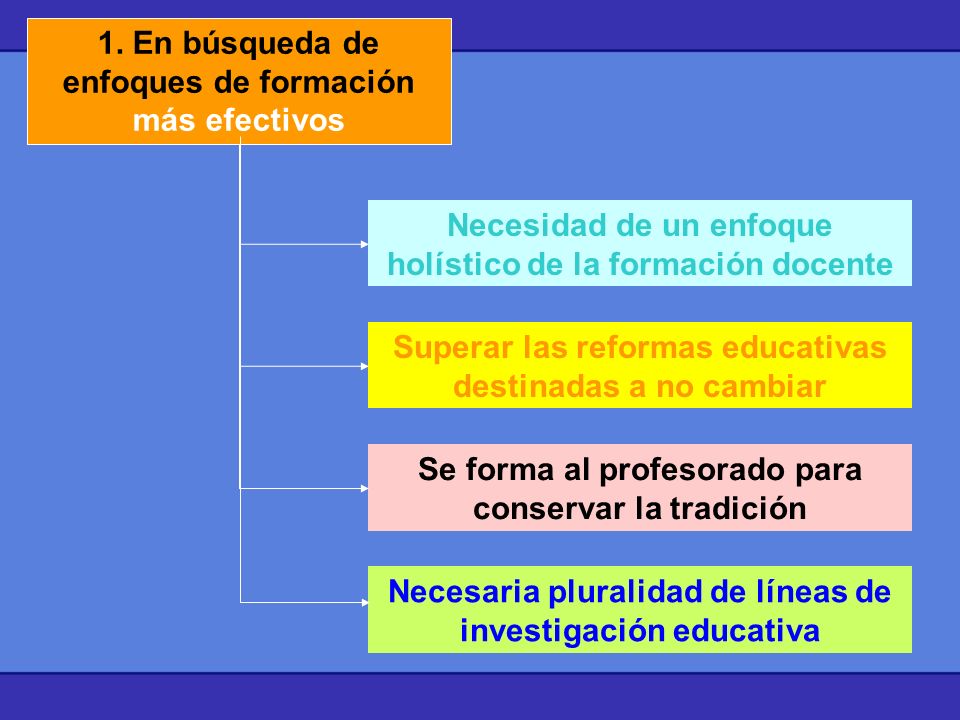 1. En búsqueda de enfoques de formación más efectivos

Necesidad de un enfoque holístico de la formación docente

Superar las reformas educativas destinadas a no cambiar

Se forma al profesorado para conservar la tradición

Necesaria pluralidad de líneas de investigación educativa